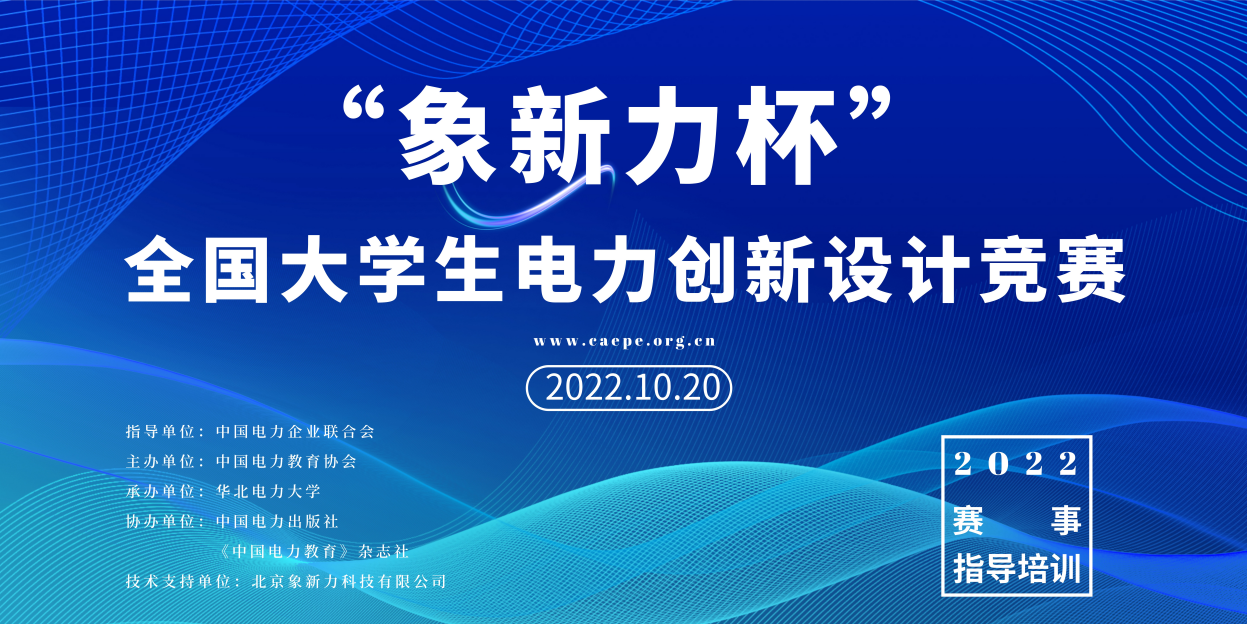 “象新力杯”
全国大学生电力创新设计竞赛

www.caepe.org.cn

2022.10.20

指导单位：中国电力企业联合会
主办单位：中国电力教育协会
承办单位：华北电力大学
协办单位：中国电力出版社
《中国电力教育》杂志社
技术支持单位：北京象新力科技有限公司

2022
赛事
指导培训